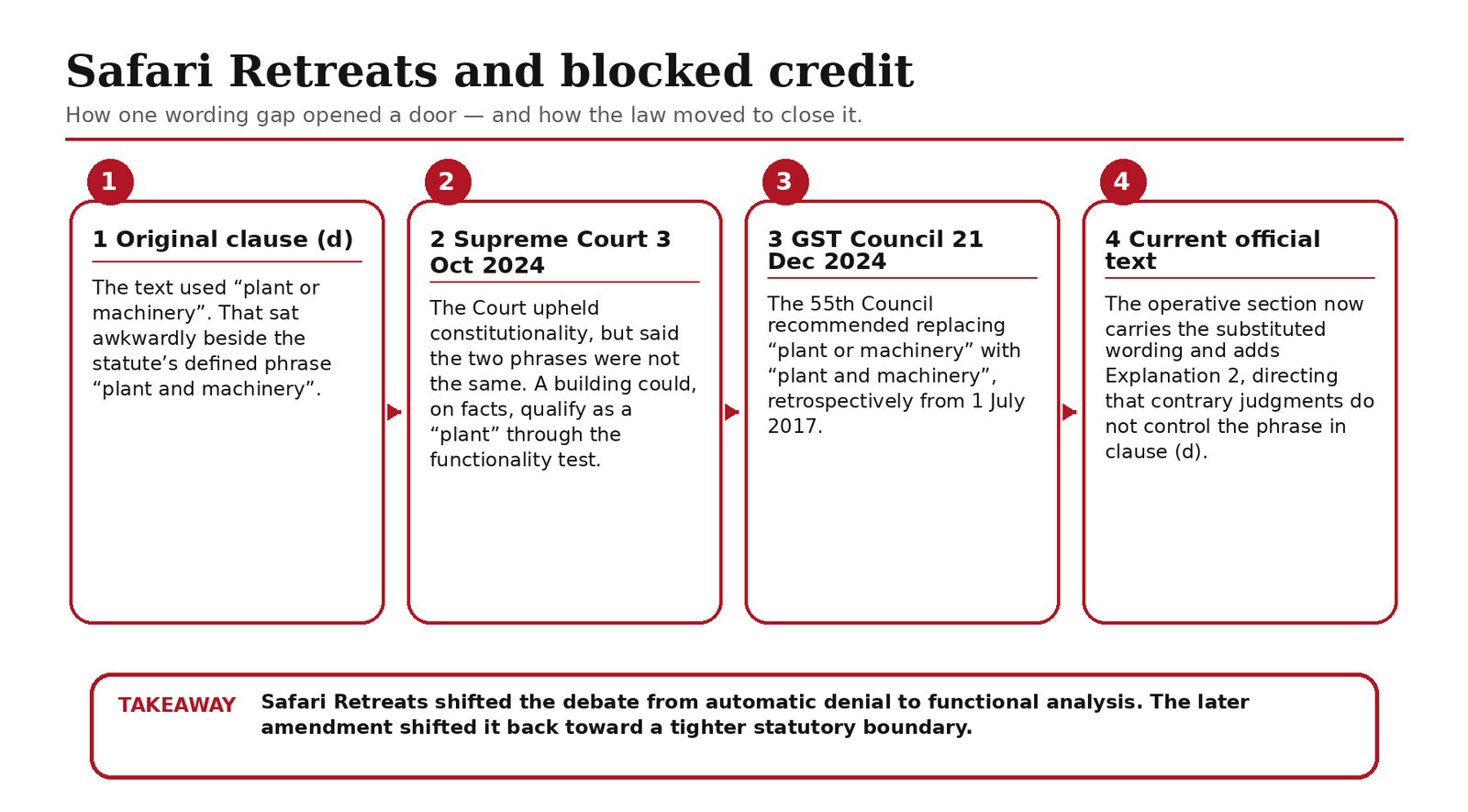 Safari Retreats and blocked credit

How one wording gap opened a door — and how the law moved to close it.

1

1 Original clause (d)

The text used “plant or machinery”. That sat awkwardly beside the statute’s defined phrase “plant and machinery”.

2

2 Supreme Court 3 Oct 2024

The Court upheld constitutionality, but said the two phrases were not the same. A building could, on facts, qualify as a “plant” through the functionality test.

3

3 GST Council 21 Dec 2024

The 55th Council recommended replacing “plant or machinery” with “plant and machinery”, retrospectively from 1 July 2017.

4

4 Current official text

The operative section now carries the substituted wording and adds Explanation 2, directing that contrary judgments do not control the phrase in clause (d).

TAKEAWAY

Safari Retreats shifted the debate from automatic denial to functional analysis. The later amendment shifted it back toward a tighter statutory boundary.